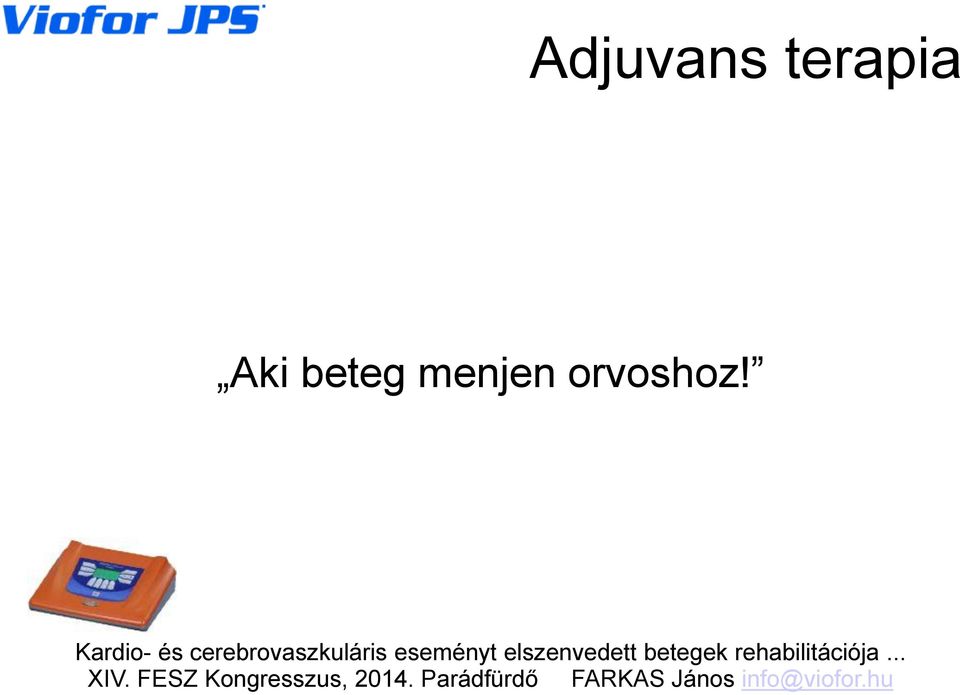 Viofor JPS

Adjuvans terapia

„Aki beteg menjen orvoshoz!”

Kardio- és cerebrovaszkuláris eseményt elszenvedett betegek rehabilitációja ...
XIV. FESZ Kongresszus, 2014. Parádfürdő FARKAS János info@viofor.hu